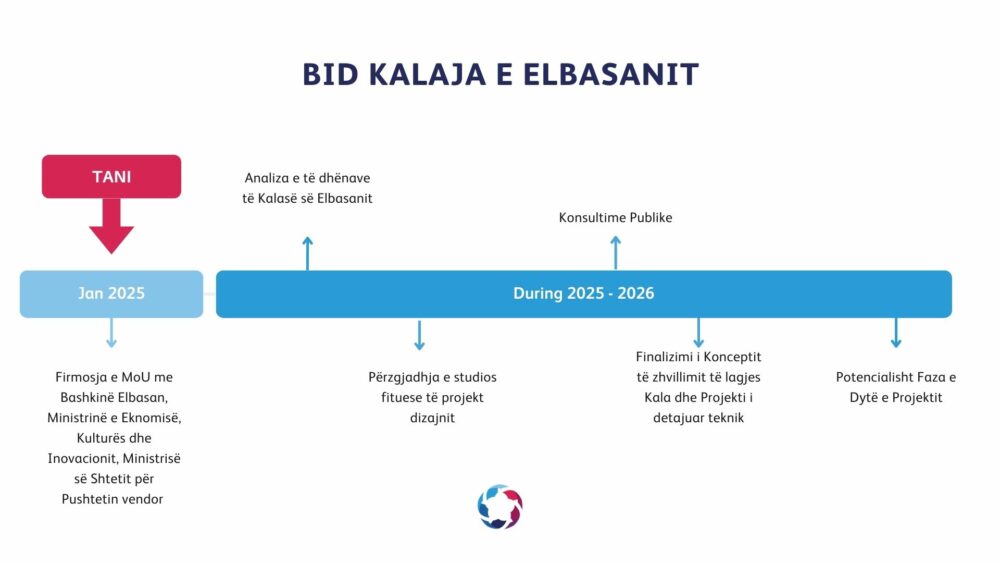 BID KALAJA E ELBASANIT

TANI

Analiza e të dhënave të Kalasë së Elbasanit

Konsultime Publike

Jan 2025

During 2025 - 2026

Firmosja e MoU me Bashkinë Elbasan, Ministrinë e Eknomisë, Kulturës dhe Inovacionit, Ministrisë së Shtetit për Pushtetin vendor

Përzgjadhja e studios fituese të projekt dizajnit

Finalizimi i Konceptit të zhvillimit të lagjes Kala dhe Projekti i detajuar teknik

Potencialisht Faza e Dytë e Projektit